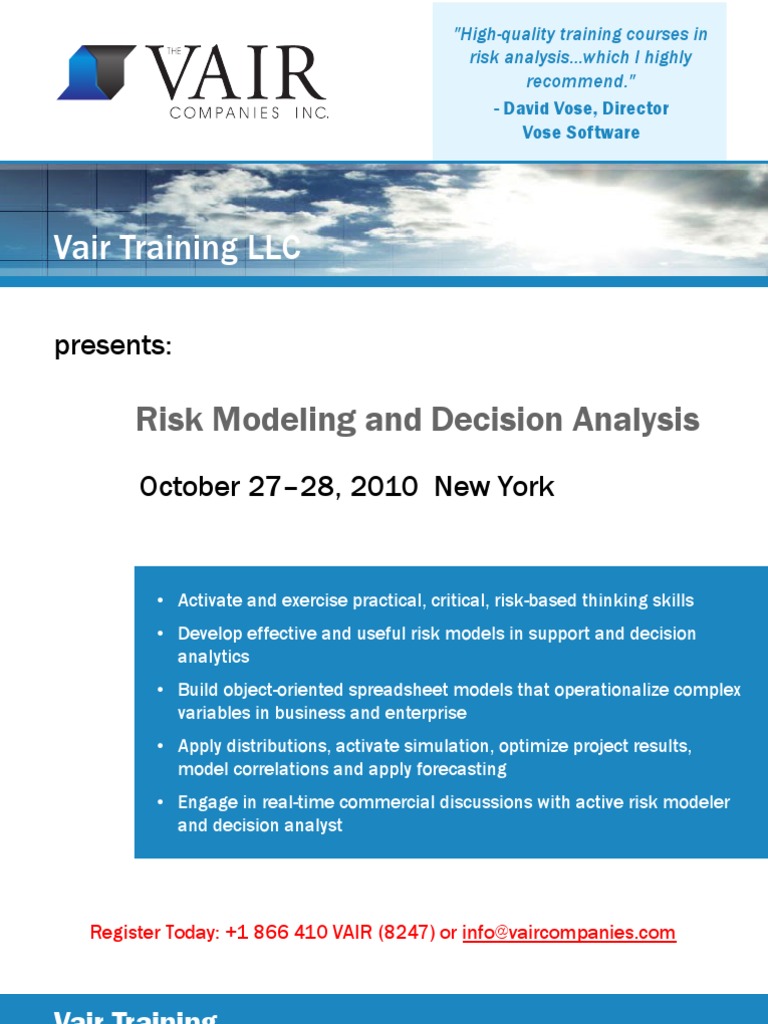 THE VAIR COMPANIES INC.

"High-quality training courses in risk analysis...which I highly recommend."
- David Vose, Director Vose Software

Vair Training LLC

presents:

Risk Modeling and Decision Analysis

October 27–28, 2010 New York

• Activate and exercise practical, critical, risk-based thinking skills
• Develop effective and useful risk models in support and decision analytics
• Build object-oriented spreadsheet models that operationalize complex variables in business and enterprise
• Apply distributions, activate simulation, optimize project results, model correlations and apply forecasting
• Engage in real-time commercial discussions with active risk modeler and decision analyst

Register Today: +1 866 410 VAIR (8247) or info@vaircompanies.com

Vair Training